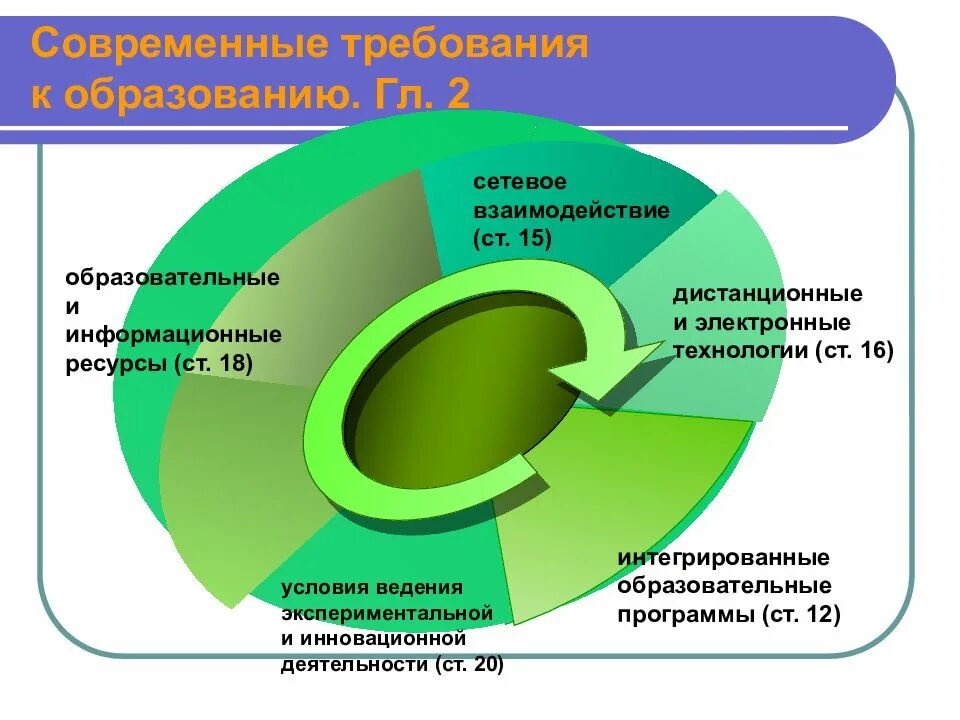 Современные требования к образованию. Гл. 2

сетевое взаимодействие (ст. 15)

образовательные и информационные ресурсы (ст. 18)

дистанционные и электронные технологии (ст. 16)

интегрированные образовательные программы (ст. 12)

условия ведения экспериментальной и инновационной деятельности (ст. 20)